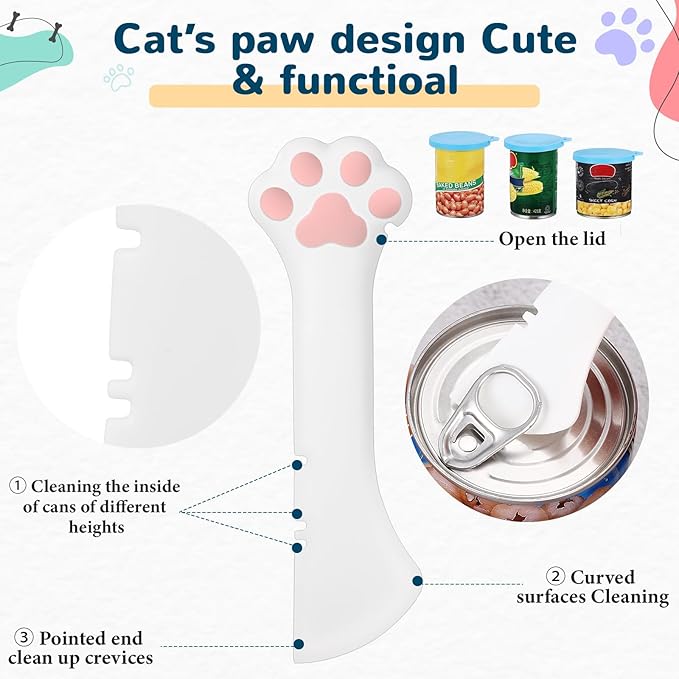 Cat's paw design Cute & functioal

BAKED BEANS

SWEET CORN

Open the lid

① Cleaning the inside of cans of different heights

② Curved surfaces Cleaning

③ Pointed end clean up crevices